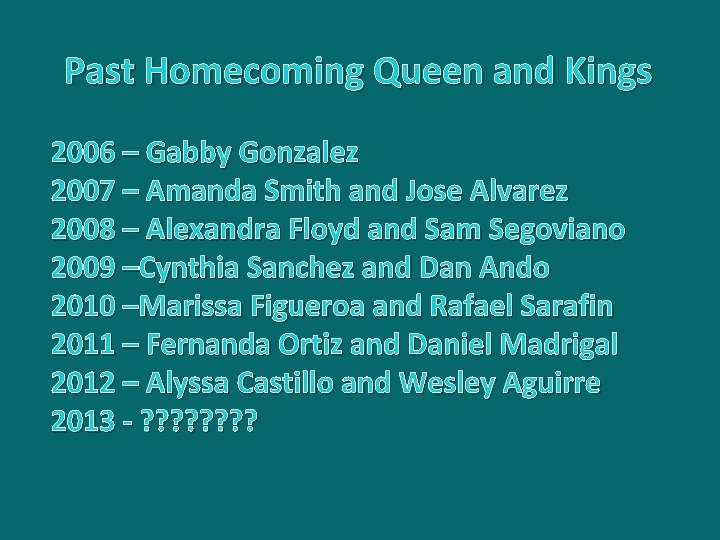 Past Homecoming Queen and Kings

2006 – Gabby Gonzalez
2007 – Amanda Smith and Jose Alvarez
2008 – Alexandra Floyd and Sam Segoviano
2009 –Cynthia Sanchez and Dan Ando
2010 –Marissa Figueroa and Rafael Sarafin
2011 – Fernanda Ortiz and Daniel Madrigal
2012 – Alyssa Castillo and Wesley Aguirre
2013 - ????????